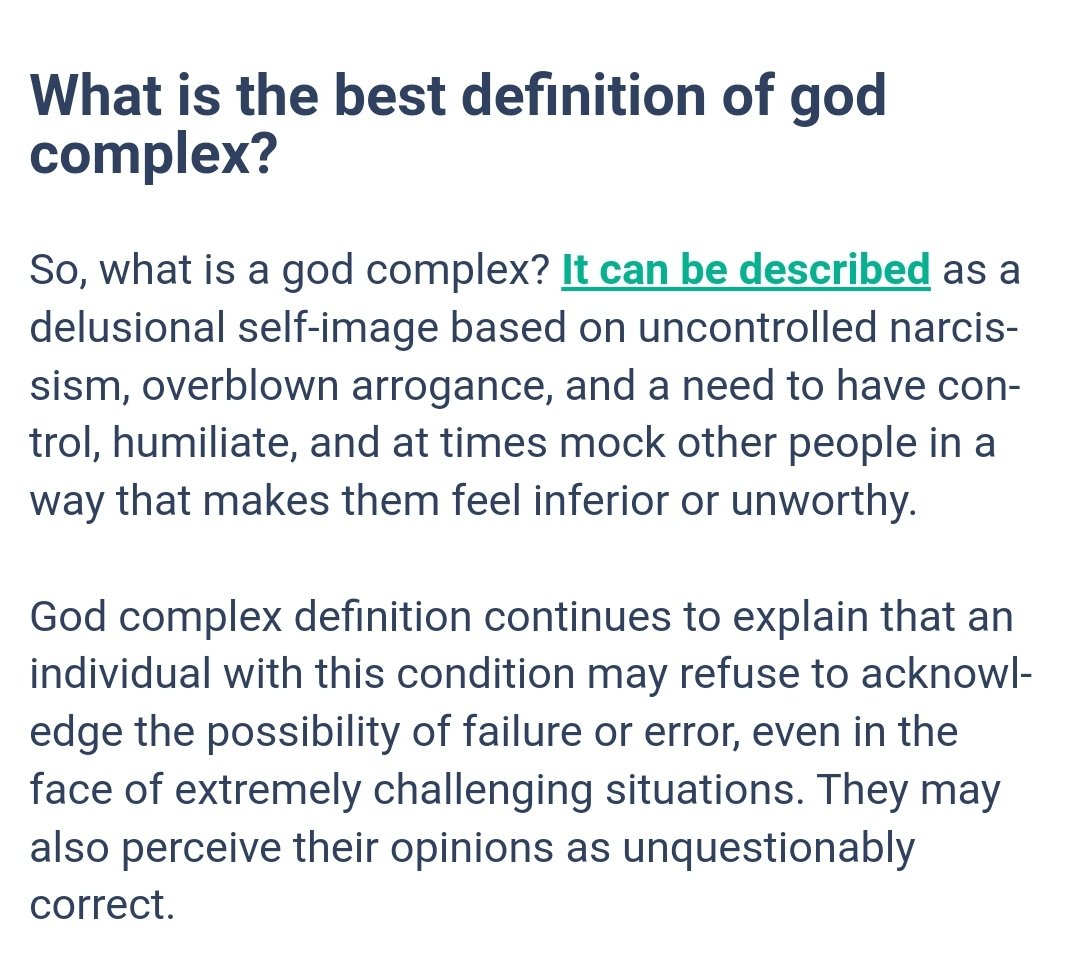 What is the best definition of god complex?

So, what is a god complex? It can be described as a delusional self-image based on uncontrolled narcissism, overblown arrogance, and a need to have control, humiliate, and at times mock other people in a way that makes them feel inferior or unworthy.

God complex definition continues to explain that an individual with this condition may refuse to acknowledge the possibility of failure or error, even in the face of extremely challenging situations. They may also perceive their opinions as unquestionably correct.